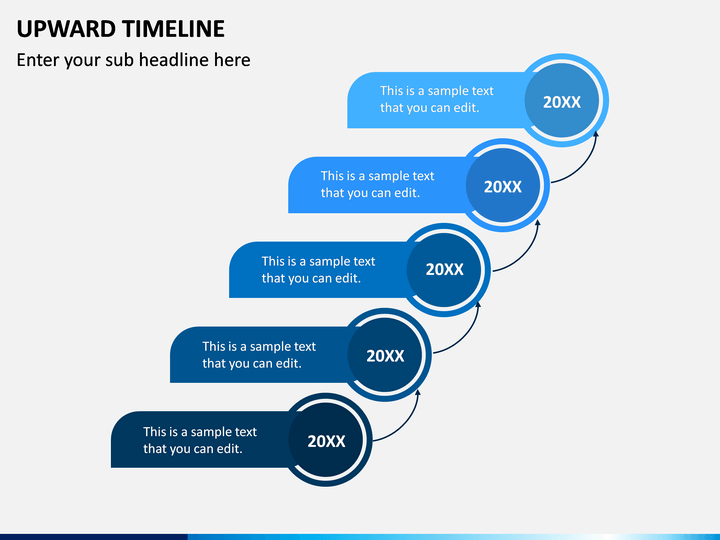 UPWARD TIMELINE

Enter your sub headline here

This is a sample text that you can edit.

20XX

This is a sample text that you can edit.

20XX

This is a sample text that you can edit.

20XX

This is a sample text that you can edit.

20XX

This is a sample text that you can edit.

20XX